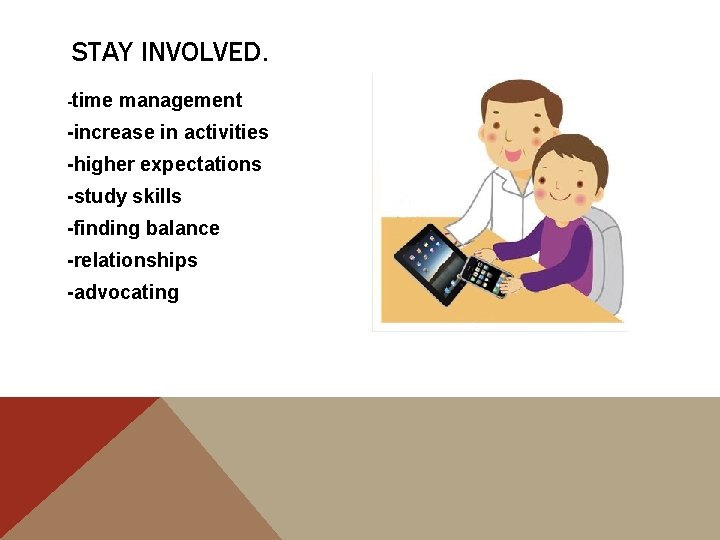 STAY INVOLVED.

-time management
-increase in activities
-higher expectations
-study skills
-finding balance
-relationships
-advocating